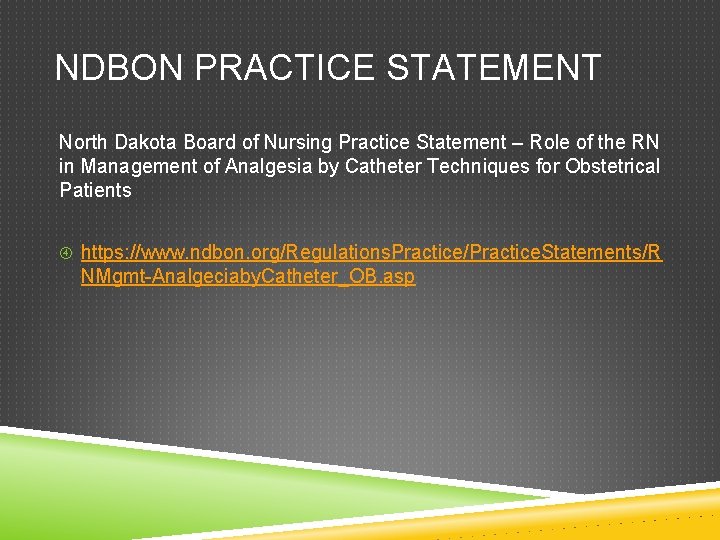 NDBON PRACTICE STATEMENT

North Dakota Board of Nursing Practice Statement – Role of the RN in Management of Analgesia by Catheter Techniques for Obstetrical Patients

https://www.ndbon.org/RegulationsPractice/PracticeStatements/RNMgmt-AnalgeciabyCatheter_OB.asp